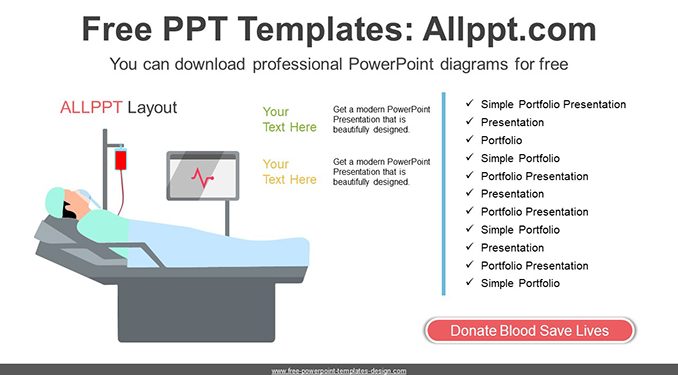 Free PPT Templates: Allppt.com

You can download professional PowerPoint diagrams for free

ALLPPT Layout

Your Text Here

Get a modern PowerPoint Presentation that is beautifully designed.

Your Text Here

Get a modern PowerPoint Presentation that is beautifully designed.

✓ Simple Portfolio Presentation
✓ Presentation
✓ Portfolio
✓ Simple Portfolio
✓ Portfolio Presentation
✓ Presentation
✓ Portfolio Presentation
✓ Simple Portfolio
✓ Presentation
✓ Portfolio Presentation
✓ Simple Portfolio

Donate Blood Save Lives

www.free-powerpoint-templates-design.com